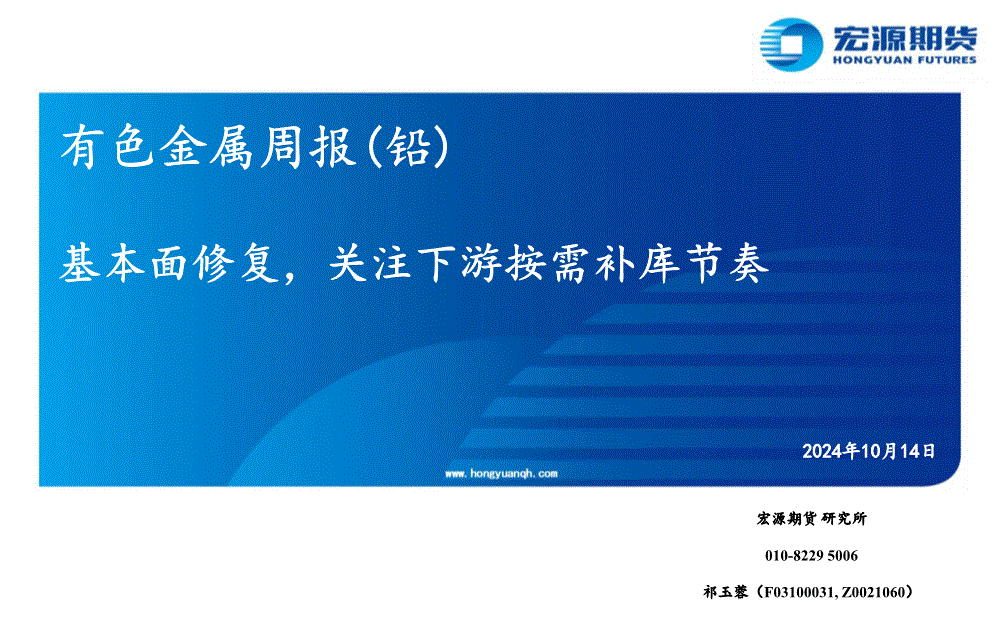 宏源期货
HONGYUAN FUTURES

有色金属周报(铅)

基本面修复，关注下游按需补库节奏

2024年10月14日

www.hongyuanqh.com

宏源期货 研究所

010-8229 5006

祁玉蓉（F03100031, Z0021060）